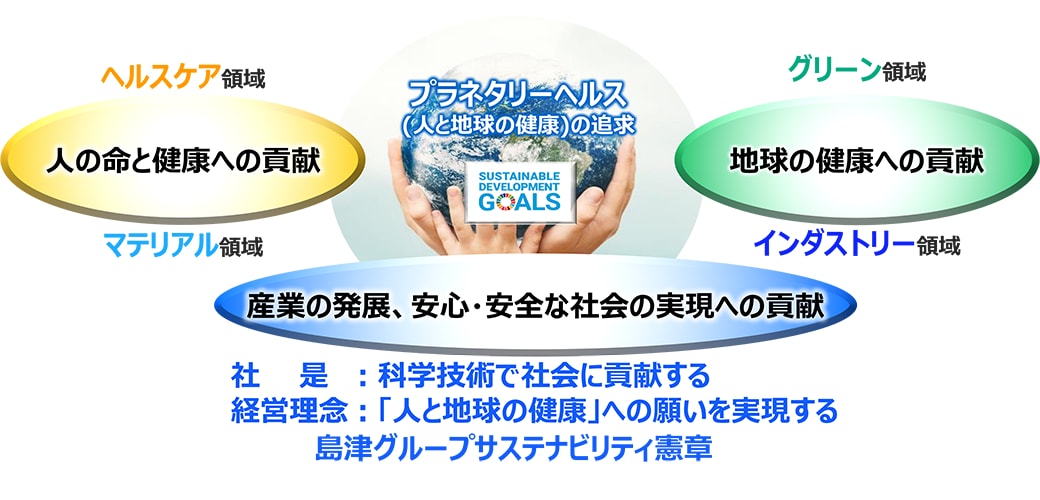 ヘルスケア領域

人の命と健康への貢献

マテリアル領域

プラネタリーヘルス
(人と地球の健康)の追求

SUSTAINABLE DEVELOPMENT GOALS

グリーン領域

地球の健康への貢献

インダストリー領域

産業の発展、安心・安全な社会の実現への貢献

社　是　：科学技術で社会に貢献する
経営理念：「人と地球の健康」への願いを実現する
島津グループサステナビリティ憲章